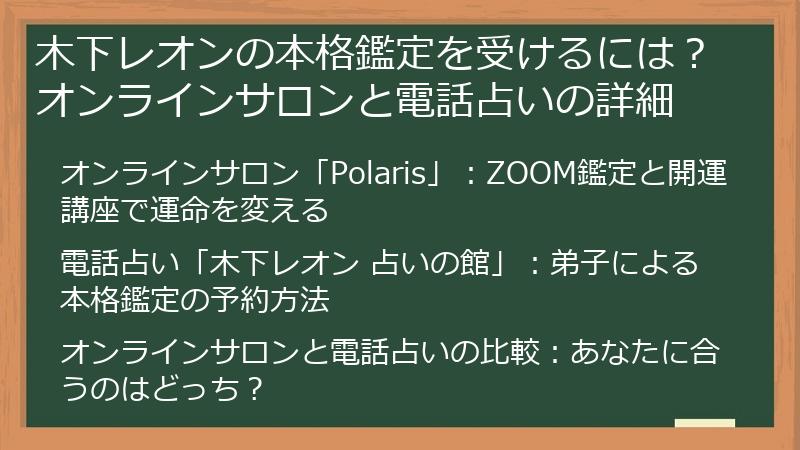 木下レオンの本格鑑定を受けるには？オンラインサロンと電話占いの詳細

オンラインサロン「Polaris」：ZOOM鑑定と開運講座で運命を変える

電話占い「木下レオン 占いの館」：弟子による本格鑑定の予約方法

オンラインサロンと電話占いの比較：あなたに合うのはどっち？